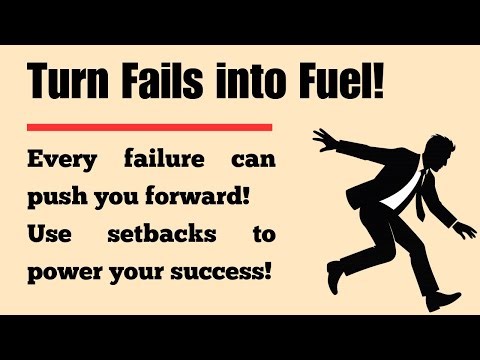 Turn Fails into Fuel!

Every failure can push you forward! Use setbacks to power your success!